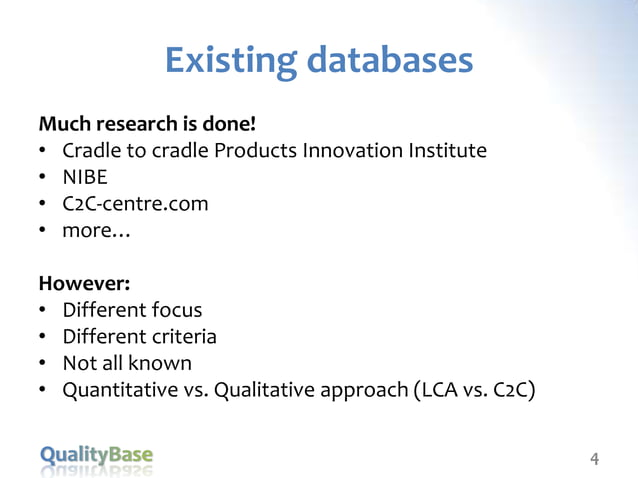 Existing databases

Much research is done!
• Cradle to cradle Products Innovation Institute
• NIBE
• C2C-centre.com
• more…

However:
• Different focus
• Different criteria
• Not all known
• Quantitative vs. Qualitative approach (LCA vs. C2C)

QualityBase

4